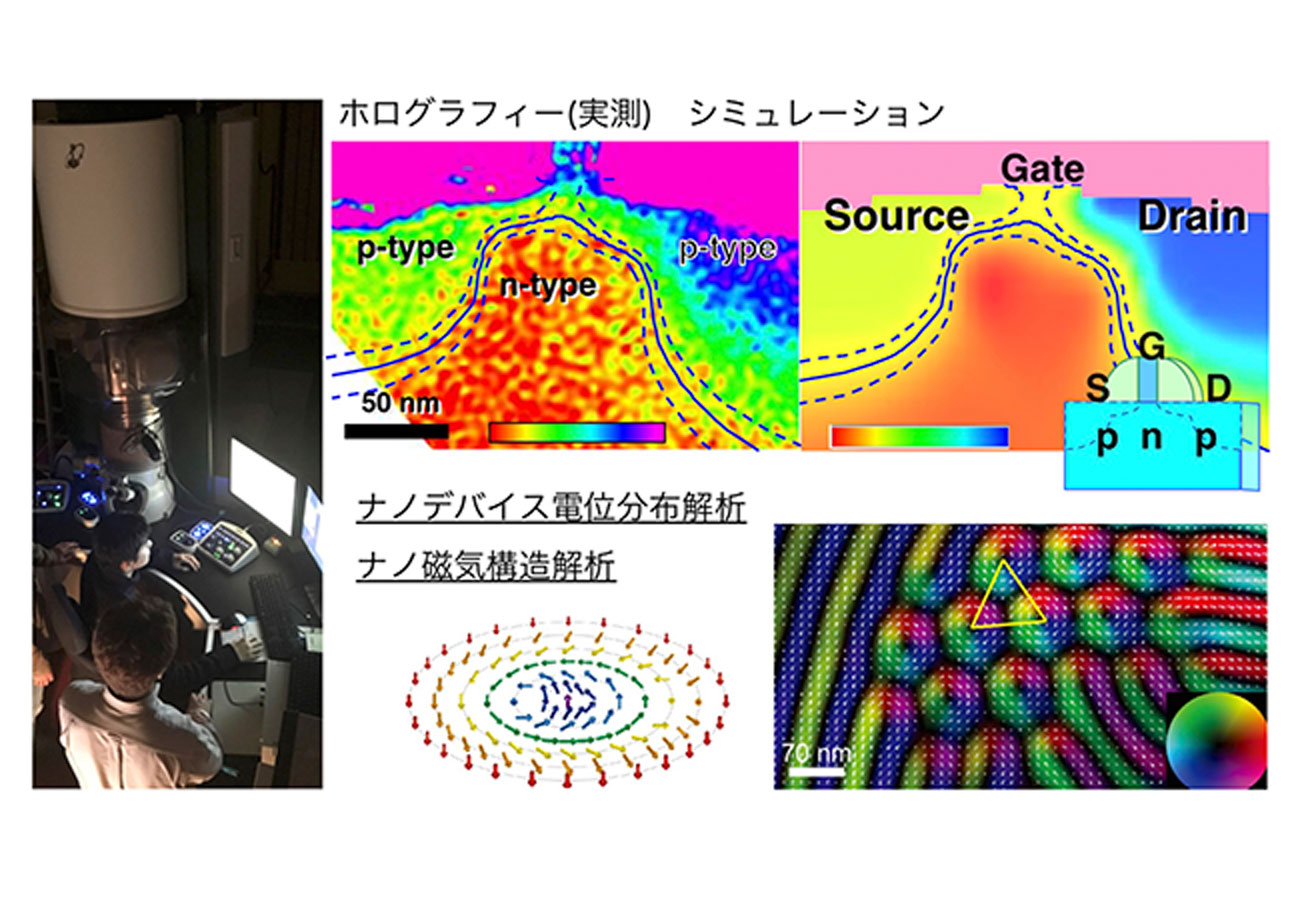 ホログラフィー(実測)　シミュレーション

p-type
n-type
p-type
50 nm

Gate
Source
Drain
G
S
D
p n p

ナノデバイス電位分布解析

ナノ磁気構造解析

70 nm